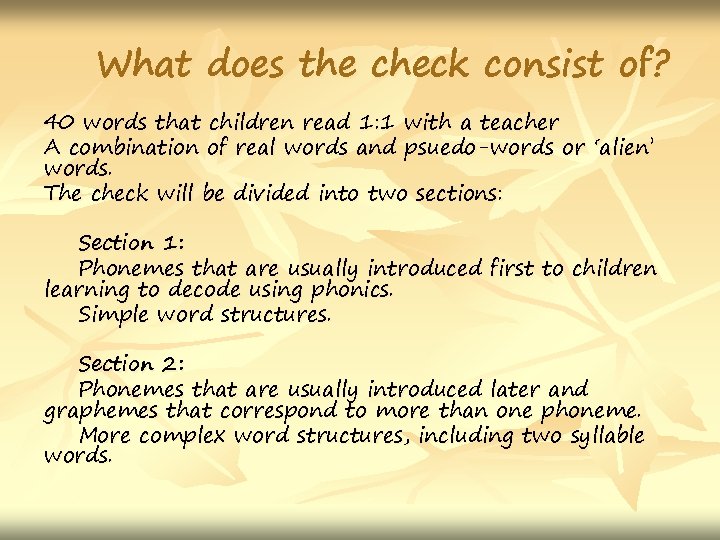 What does the check consist of?

40 words that children read 1:1 with a teacher

A combination of real words and psuedo-words or 'alien' words.

The check will be divided into two sections:

Section 1:

Phonemes that are usually introduced first to children learning to decode using phonics.

Simple word structures.

Section 2:

Phonemes that are usually introduced later and graphemes that correspond to more than one phoneme.

More complex word structures, including two syllable words.